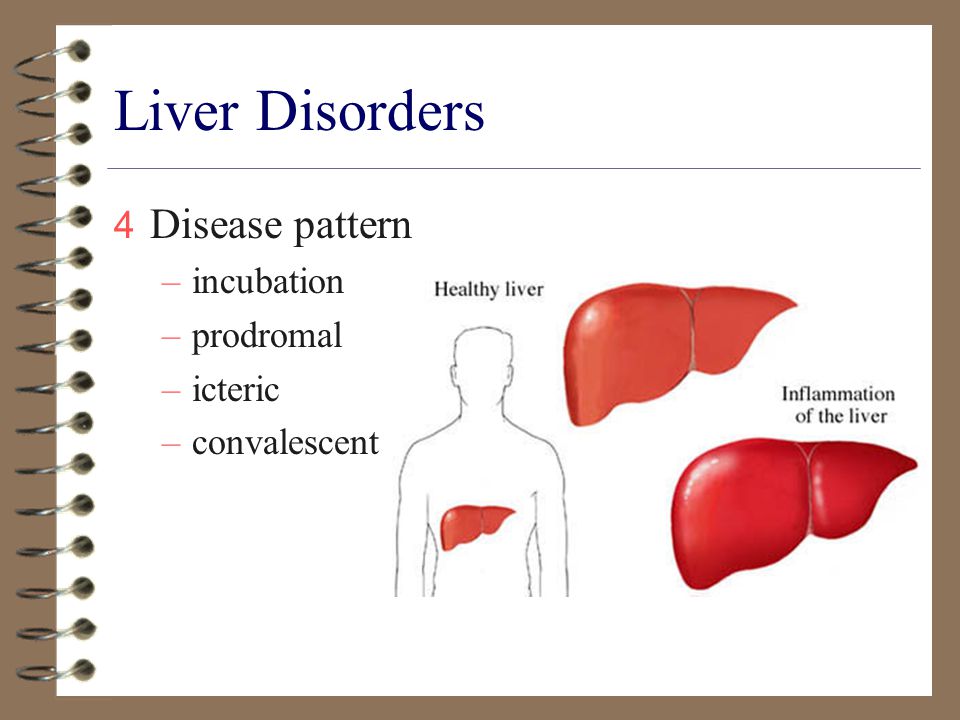 Liver Disorders

4 Disease pattern
– incubation
– prodromal
– icteric
– convalescent

Healthy liver

Inflammation of the liver